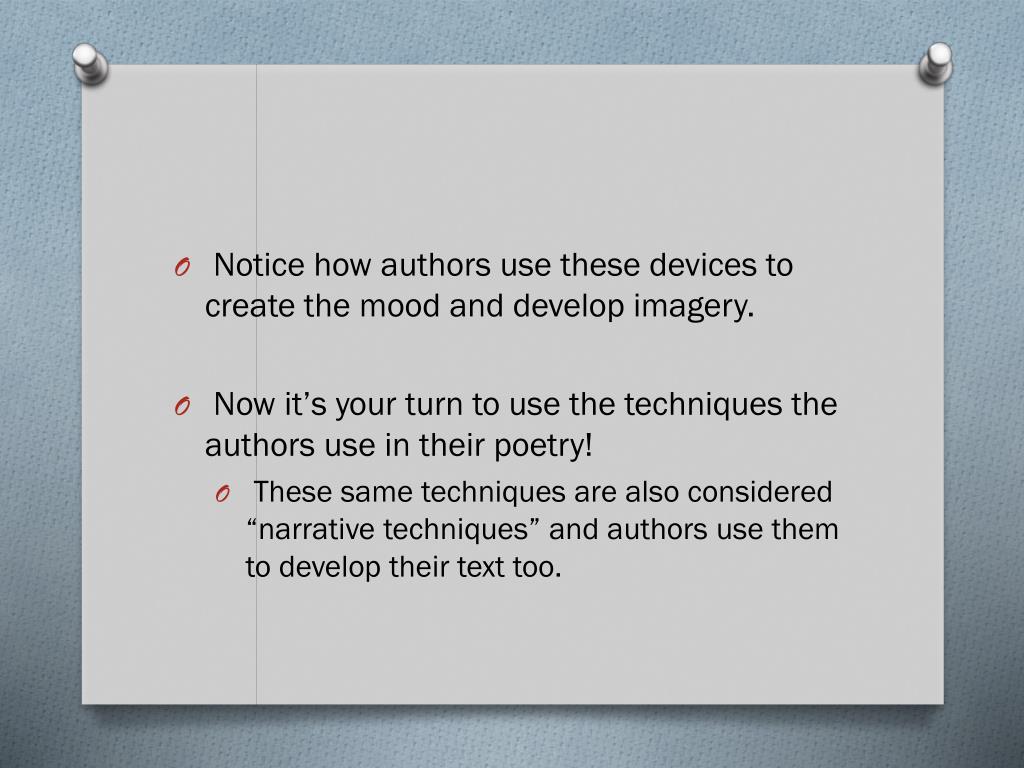 O Notice how authors use these devices to create the mood and develop imagery.

O Now it’s your turn to use the techniques the authors use in their poetry!

O These same techniques are also considered “narrative techniques” and authors use them to develop their text too.